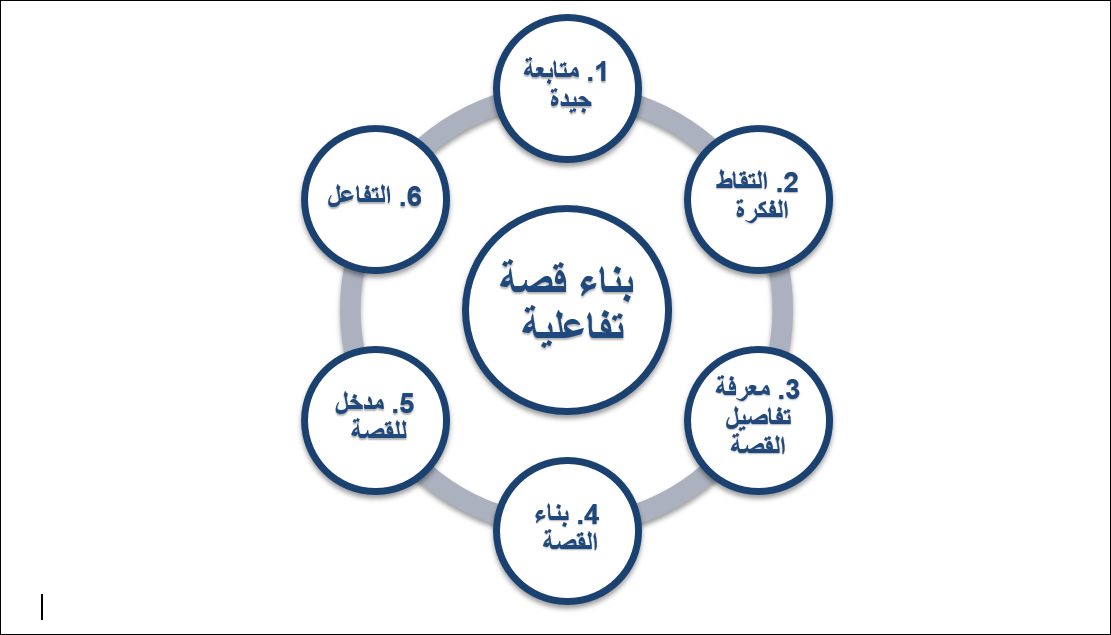 بناء قصة تفاعلية

1. متابعة جيدة

2. التقاط الفكرة

3. معرفة تفاصيل القصة

4. بناء القصة

5. مدخل للقصة

6. التفاعل